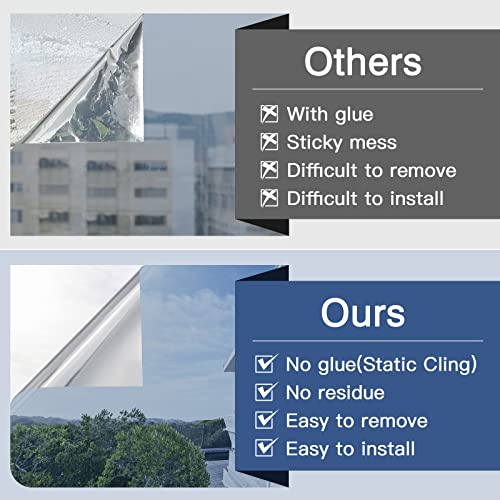 Others

With glue
Sticky mess
Difficult to remove
Difficult to install

Ours

No glue(Static Cling)
No residue
Easy to remove
Easy to install